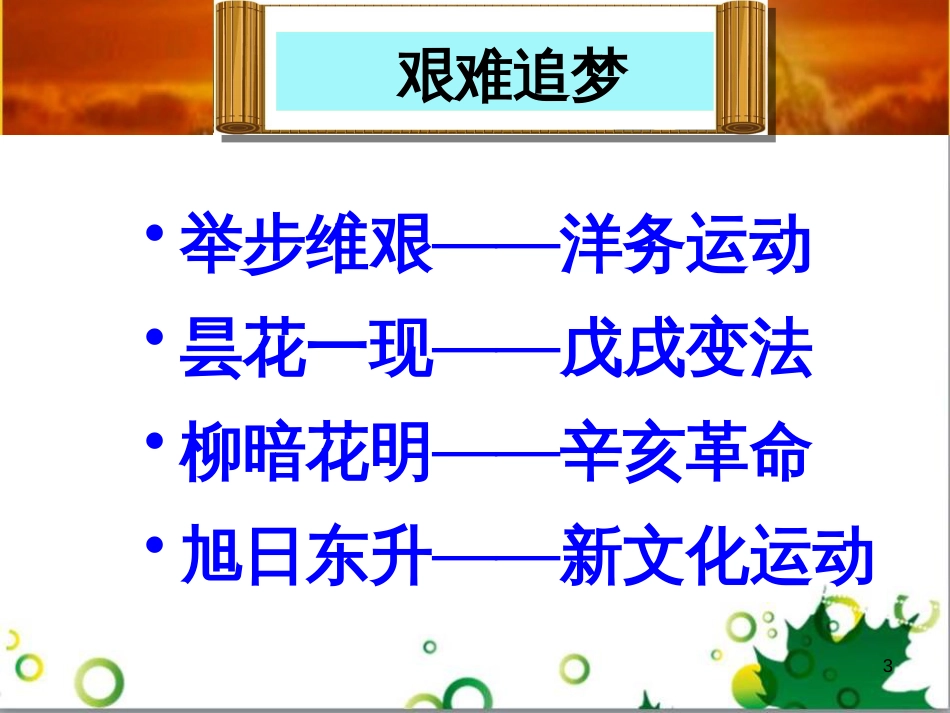 艰难追梦

• 举步维艰——洋务运动
• 昙花一现——戊戌变法
• 柳暗花明——辛亥革命
• 旭日东升——新文化运动

3